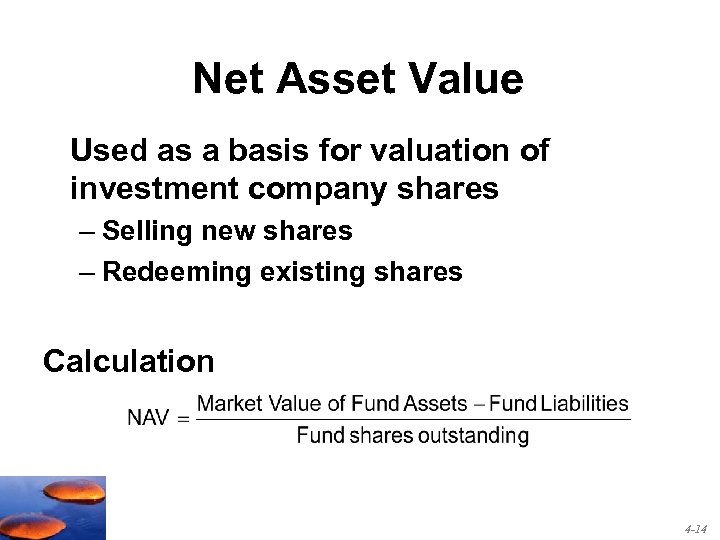 Net Asset Value

Used as a basis for valuation of investment company shares

– Selling new shares

– Redeeming existing shares

Calculation

$\text{NAV} = \frac{\text{Market Value of Fund Assets} - \text{Fund Liabilities}}{\text{Fund shares outstanding}}$

4-14